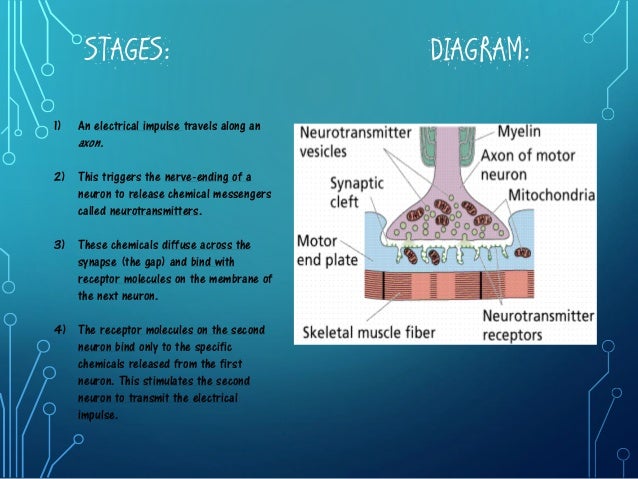 STAGES:

1) An electrical impulse travels along an axon.

2) This triggers the nerve-ending of a neuron to release chemical messengers called neurotransmitters.

3) These chemicals diffuse across the synapse (the gap) and bind with receptor molecules on the membrane of the next neuron.

4) The receptor molecules on the second neuron bind only to the specific chemicals released from the first neuron. This stimulates the second neuron to transmit the electrical impulse.

DIAGRAM:

Neurotransmitter vesicles

Myelin

Axon of motor neuron

Synaptic cleft

Mitochondria

Motor end plate

Skeletal muscle fiber

Neurotransmitter receptors